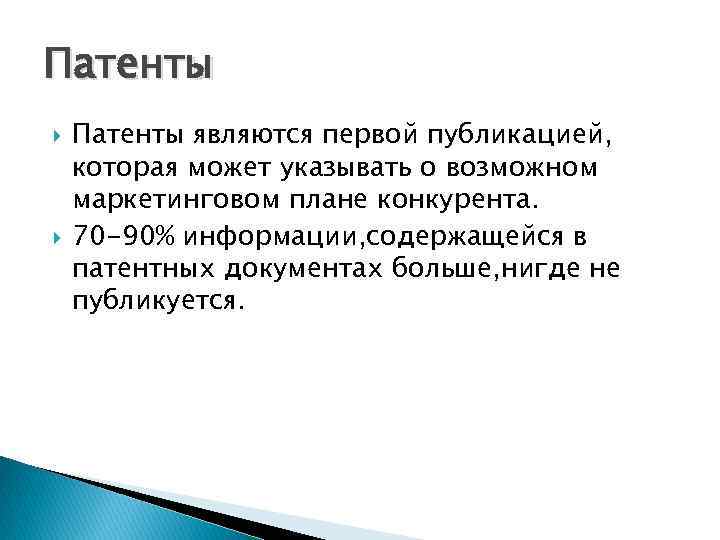 Патенты

Патенты являются первой публикацией, которая может указывать о возможном маркетинговом плане конкурента.

70-90% информации,содержащейся в патентных документах больше,нигде не публикуется.